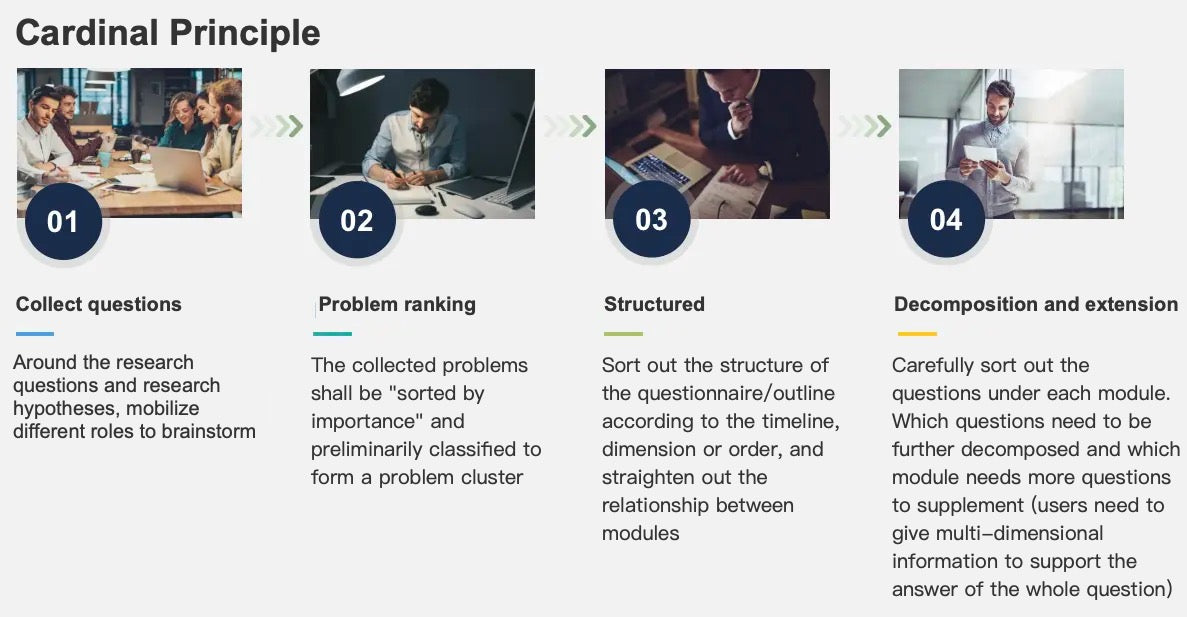 Cardinal Principle

01

Collect questions

Around the research questions and research hypotheses, mobilize different roles to brainstorm

02

Problem ranking

The collected problems shall be "sorted by importance" and preliminarily classified to form a problem cluster

03

Structured

Sort out the structure of the questionnaire/outline according to the timeline, dimension or order, and straighten out the relationship between modules

04

Decomposition and extension

Carefully sort out the questions under each module. Which questions need to be further decomposed and which module needs more questions to supplement (users need to give multi-dimensional information to support the answer of the whole question)